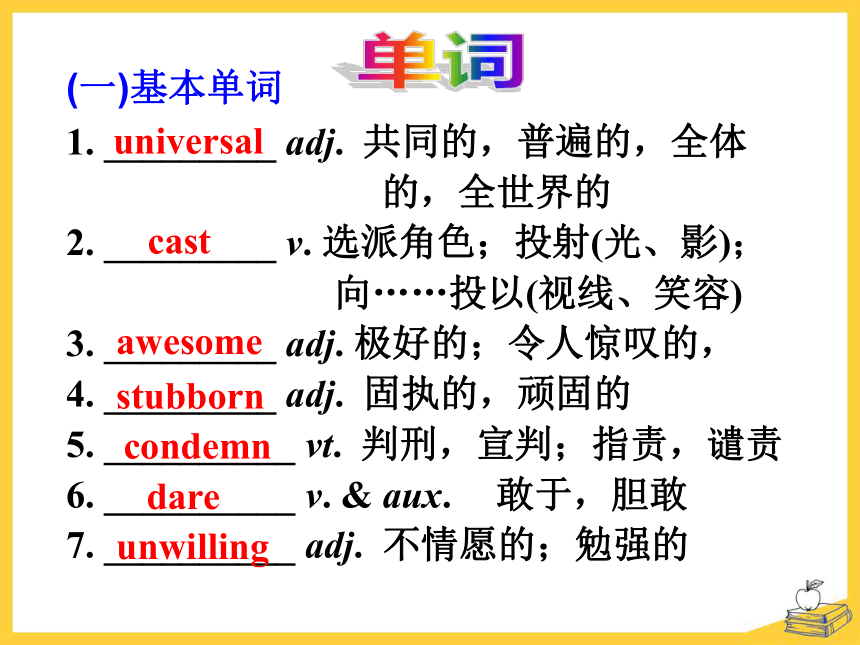 单词

(一)基本单词

1. universal adj. 共同的，普遍的，全体的，全世界的

2. cast v. 选派角色；投射(光、影)；向……投以(视线、笑容)

3. awesome adj. 极好的；令人惊叹的，

4. stubborn adj. 固执的，顽固的

5. condemn vt. 判刑，宣判；指责，谴责

6. dare v. & aux. 敢于，胆敢

7. unwilling adj. 不情愿的；勉强的